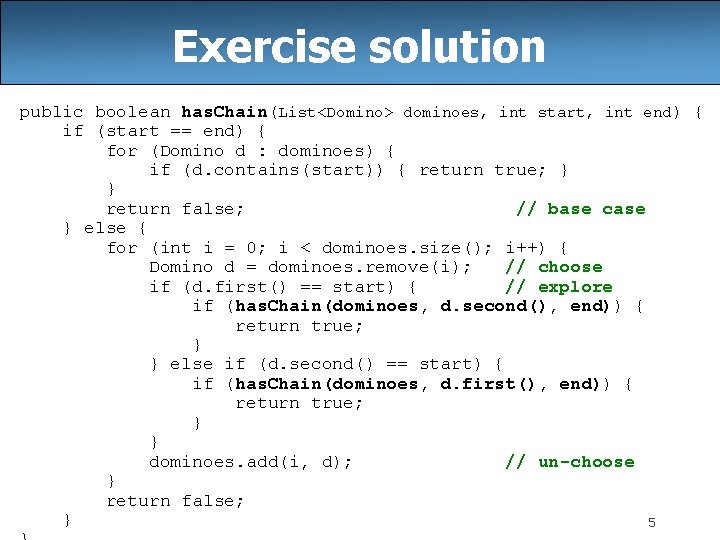 Exercise solution

public boolean hasChain(List<Domino> dominoes, int start, int end) {
    if (start == end) {
        for (Domino d : dominoes) {
            if (d.contains(start)) { return true; }
        }
        return false;                              // base case
    } else {
        for (int i = 0; i < dominoes.size(); i++) {
            Domino d = dominoes.remove(i);     // choose
            if (d.first() == start) {           // explore
                if (hasChain(dominoes, d.second(), end)) {
                    return true;
                }
            } else if (d.second() == start) {
                if (hasChain(dominoes, d.first(), end)) {
                    return true;
                }
            }
            dominoes.add(i, d);                // un-choose
        }
        return false;
    }
}

5